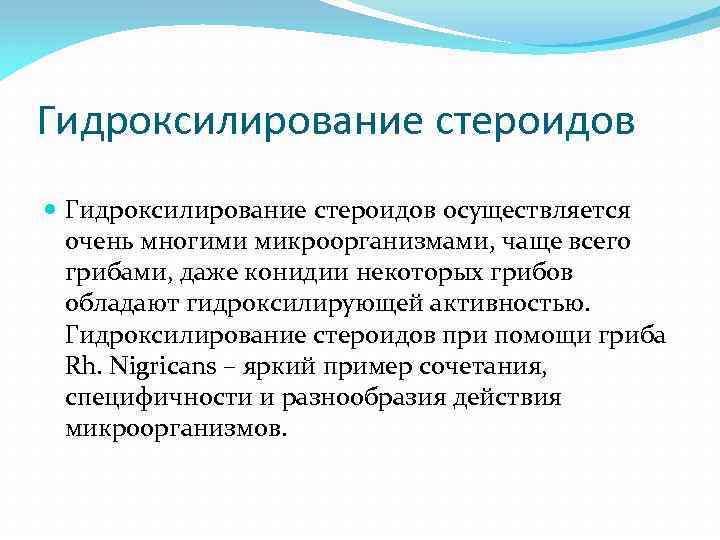 Гидроксилирование стероидов

Гидроксилирование стероидов осуществляется очень многими микроорганизмами, чаще всего грибами, даже конидии некоторых грибов обладают гидроксилирующей активностью. Гидроксилирование стероидов при помощи гриба Rh. Nigricans – яркий пример сочетания, специфичности и разнообразия действия микроорганизмов.